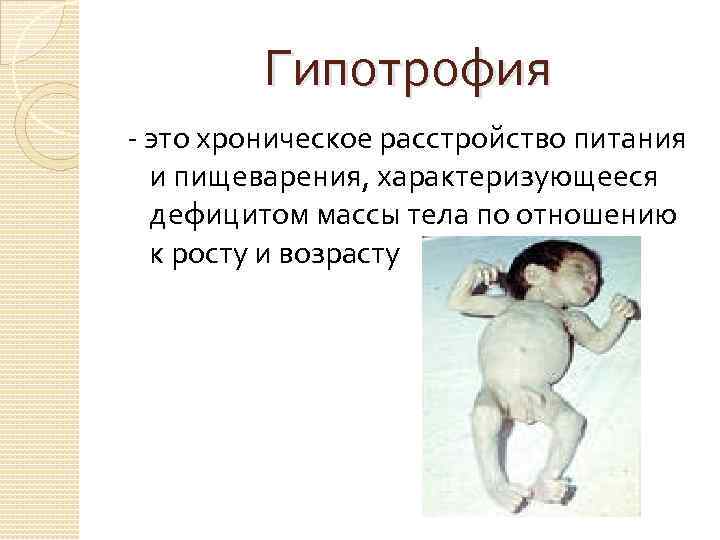 Гипотрофия

- это хроническое расстройство питания и пищеварения, характеризующееся дефицитом массы тела по отношению к росту и возрасту